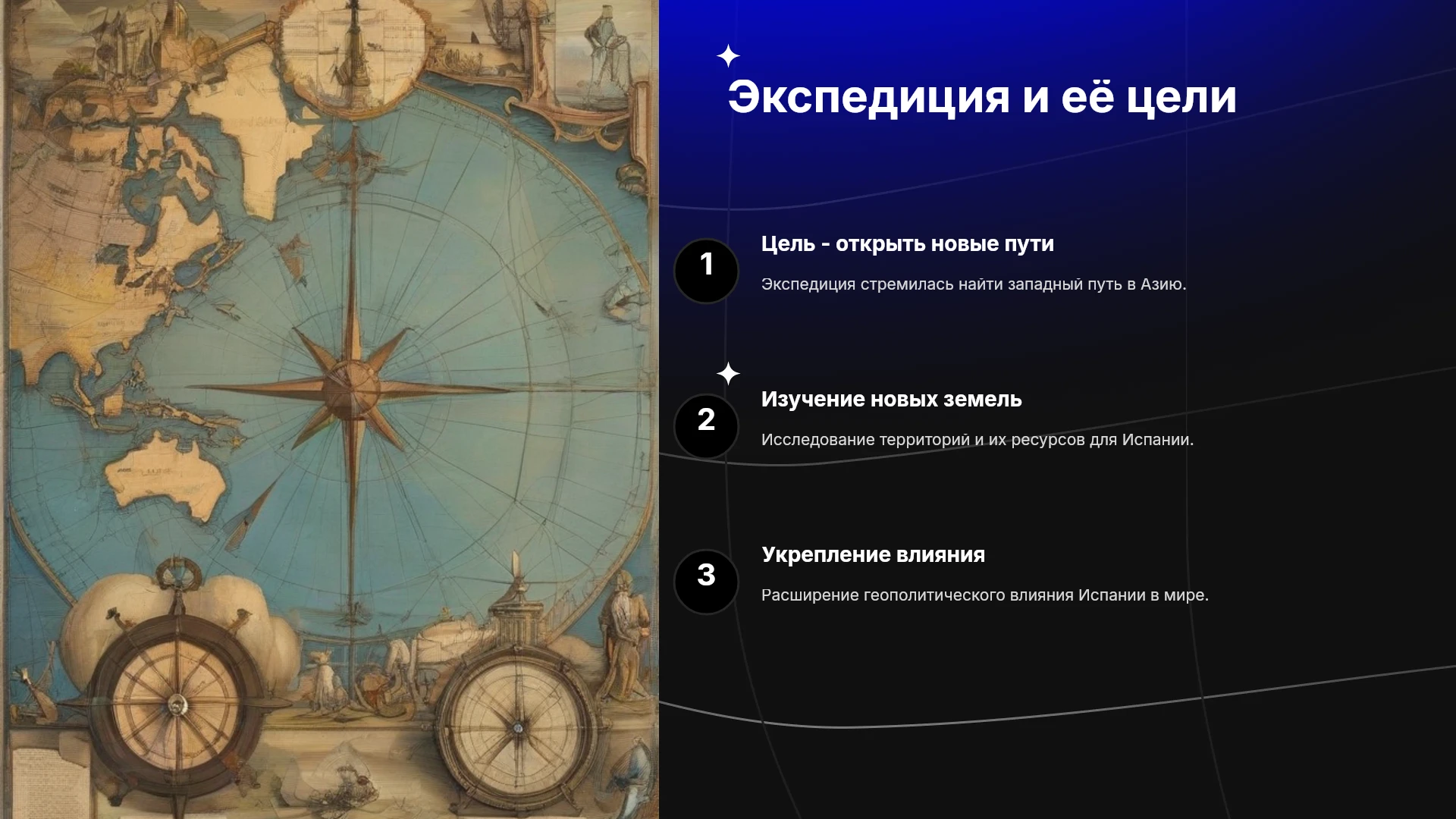 Экспедиция и её цели

1

Цель - открыть новые пути

Экспедиция стремилась найти западный путь в Азию.

2

Изучение новых земель

Исследование территорий и их ресурсов для Испании.

3

Укрепление влияния

Расширение геополитического влияния Испании в мире.